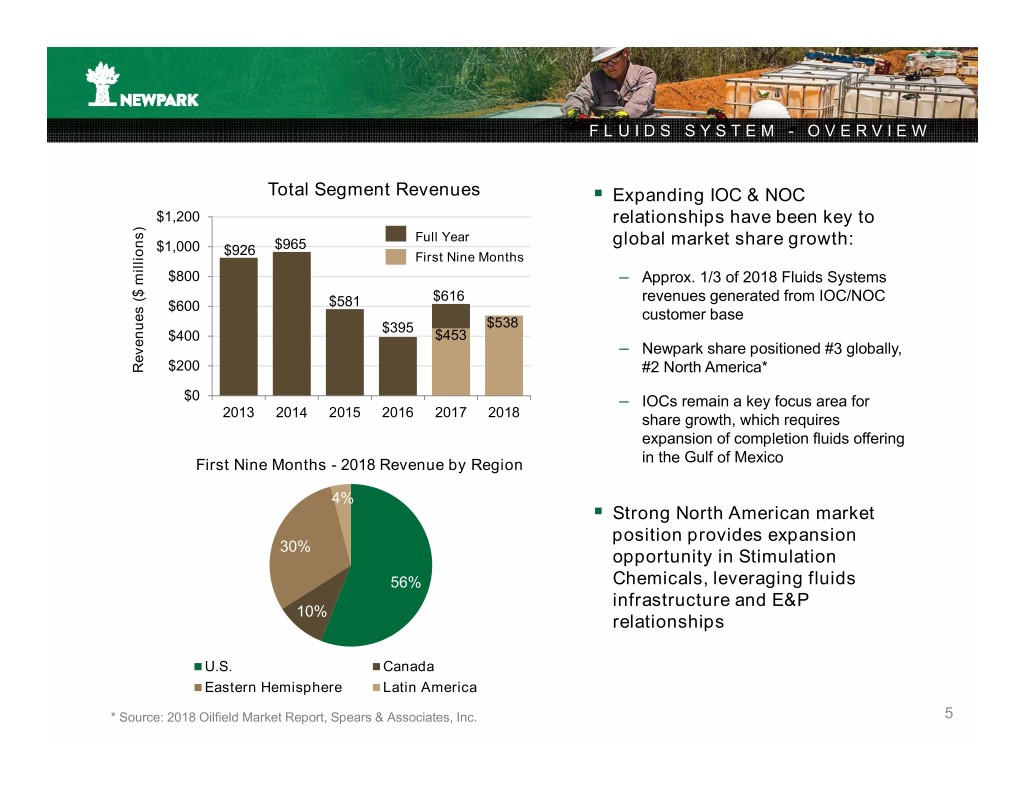 NEWPARK

FLUIDS SYSTEM - OVERVIEW

Total Segment Revenues

Revenues ($ millions)

$1,200
$1,000
$800
$600
$400
$200
$0

Full Year
First Nine Months

$926 $965 $581 $395 $616 $453 $538

2013 2014 2015 2016 2017 2018

First Nine Months - 2018 Revenue by Region

4%
30%
56%
10%

U.S.
Canada
Eastern Hemisphere
Latin America

▪ Expanding IOC & NOC relationships have been key to global market share growth:

– Approx. 1/3 of 2018 Fluids Systems revenues generated from IOC/NOC customer base

– Newpark share positioned #3 globally, #2 North America*

– IOCs remain a key focus area for share growth, which requires expansion of completion fluids offering in the Gulf of Mexico

▪ Strong North American market position provides expansion opportunity in Stimulation Chemicals, leveraging fluids infrastructure and E&P relationships

* Source: 2018 Oilfield Market Report, Spears & Associates, Inc.

5